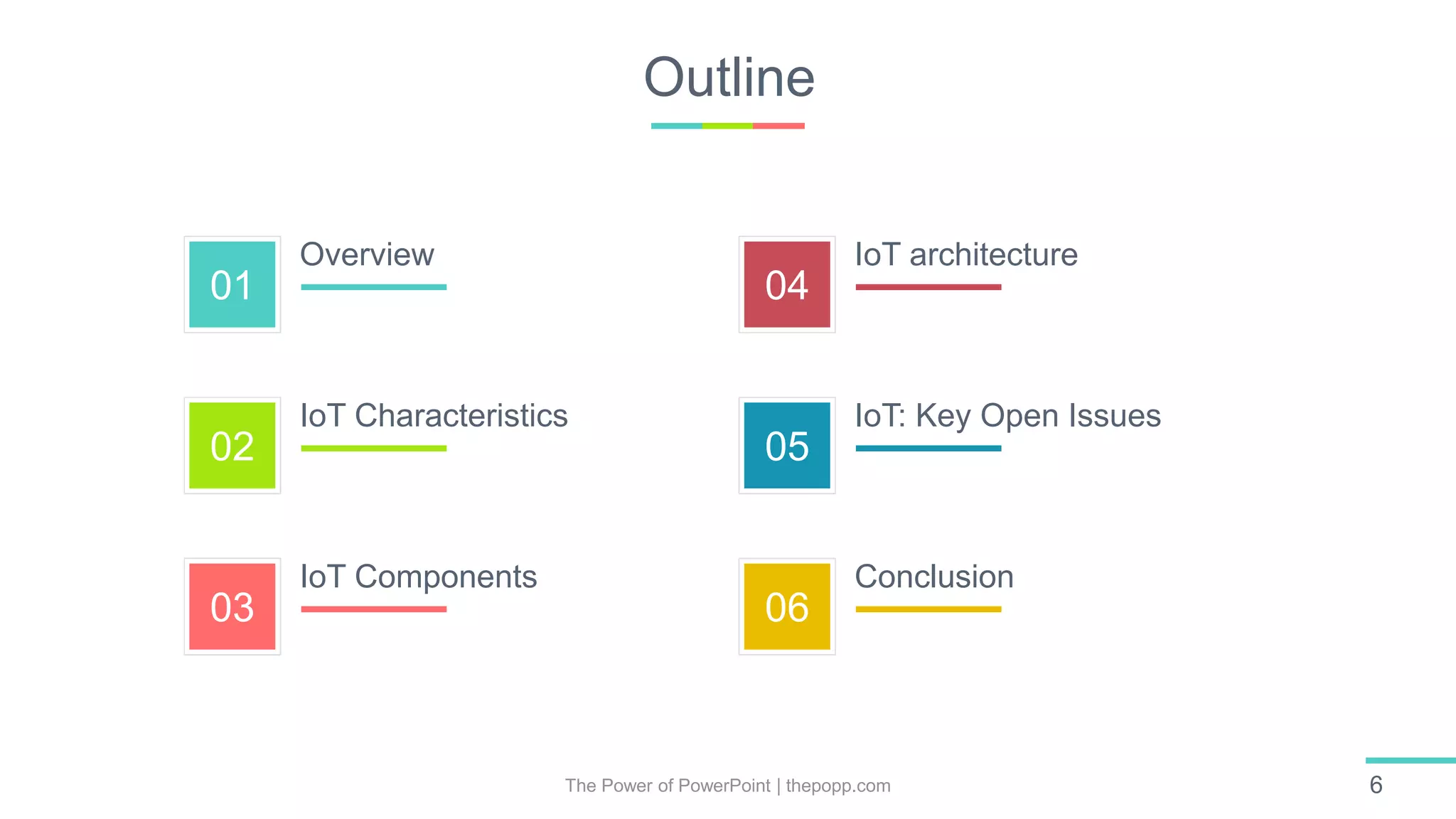 Outline

01 Overview

02 IoT Characteristics

03 IoT Components

04 IoT architecture

05 IoT: Key Open Issues

06 Conclusion

The Power of PowerPoint | thepopp.com

6